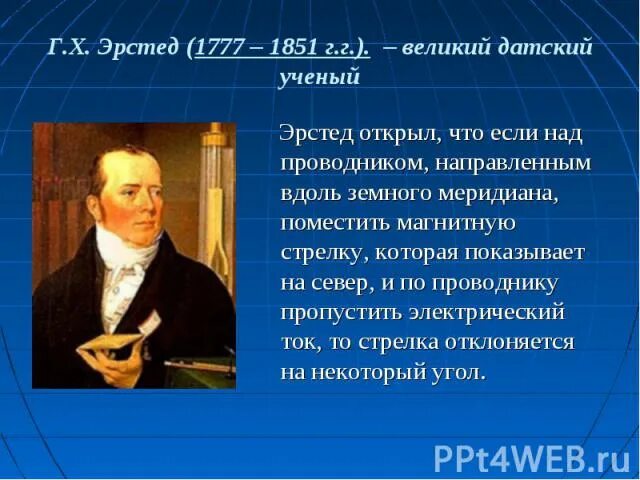 Г.Х. Эрстед (1777 – 1851 г.г.). – великий датский ученый

Эрстед открыл, что если над проводником, направленным вдоль земного меридиана, поместить магнитную стрелку, которая показывает на север, и по проводнику пропустить электрический ток, то стрелка отклоняется на некоторый угол.

PPt4WEB.ru